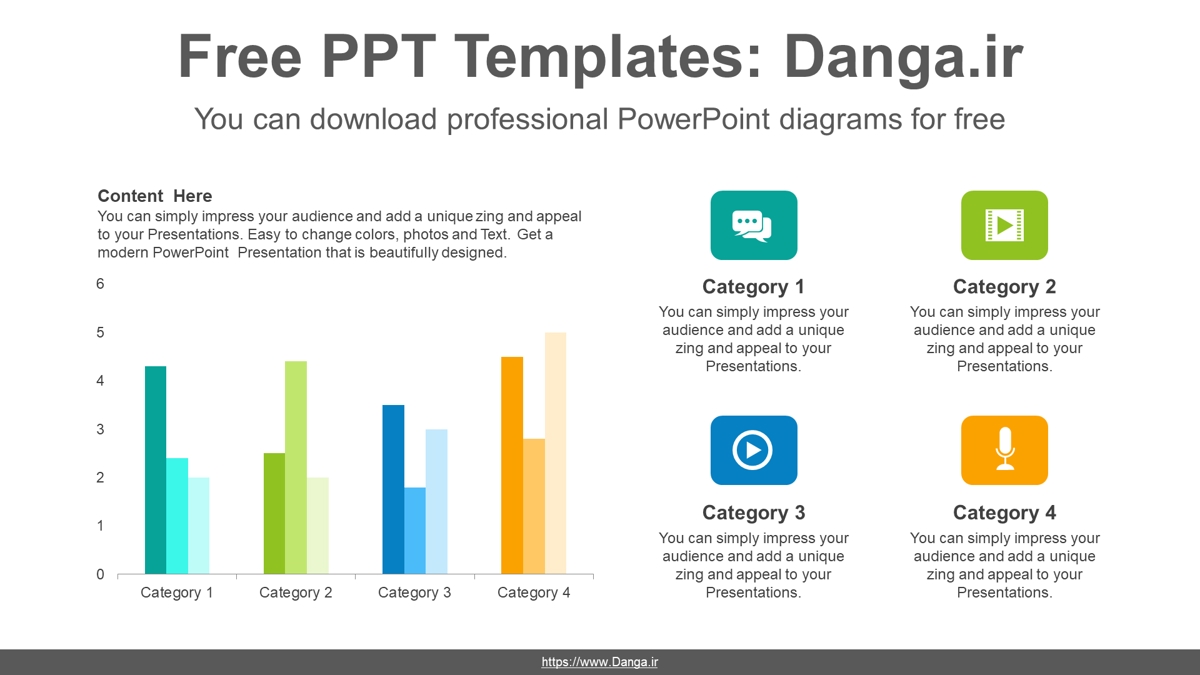 Free PPT Templates: Danga.ir

You can download professional PowerPoint diagrams for free

Content Here
You can simply impress your audience and add a unique zing and appeal to your Presentations. Easy to change colors, photos and Text. Get a modern PowerPoint Presentation that is beautifully designed.

6
5
4
3
2
1
0

Category 1
Category 2
Category 3
Category 4

Category 1
You can simply impress your audience and add a unique zing and appeal to your Presentations.

Category 2
You can simply impress your audience and add a unique zing and appeal to your Presentations.

Category 3
You can simply impress your audience and add a unique zing and appeal to your Presentations.

Category 4
You can simply impress your audience and add a unique zing and appeal to your Presentations.

https://www.Danga.ir